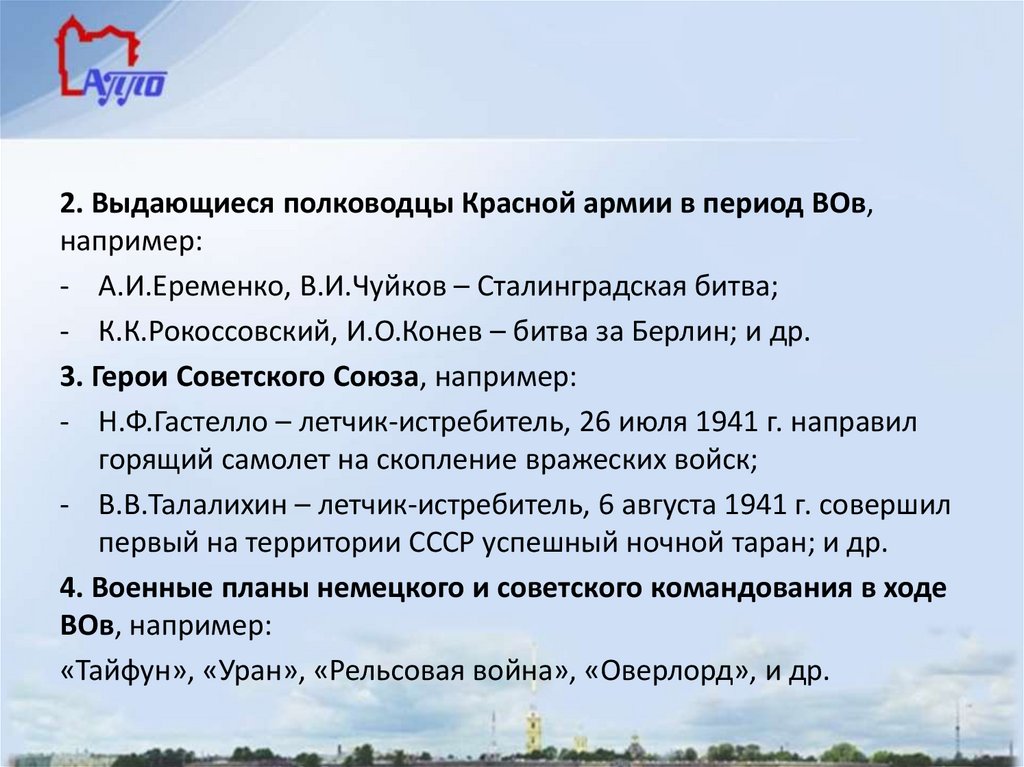 АППО

2. Выдающиеся полководцы Красной армии в период ВОв, например:

- А.И.Еременко, В.И.Чуйков – Сталинградская битва;

- К.К.Рокоссовский, И.О.Конев – битва за Берлин; и др.

3. Герои Советского Союза, например:

- Н.Ф.Гастелло – летчик-истребитель, 26 июля 1941 г. направил горящий самолет на скопление вражеских войск;

- В.В.Талалихин – летчик-истребитель, 6 августа 1941 г. совершил первый на территории СССР успешный ночной таран; и др.

4. Военные планы немецкого и советского командования в ходе ВОв, например:

«Тайфун», «Уран», «Рельсовая война», «Оверлорд», и др.